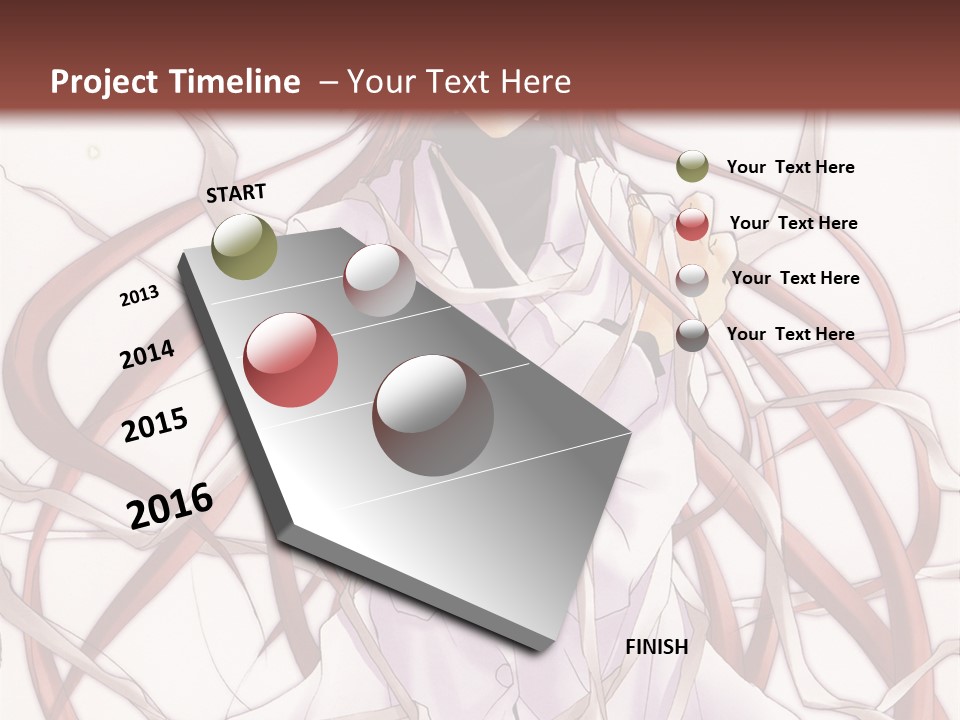 Project Timeline – Your Text Here

START

2013

2014

2015

2016

FINISH

Your Text Here

Your Text Here

Your Text Here

Your Text Here